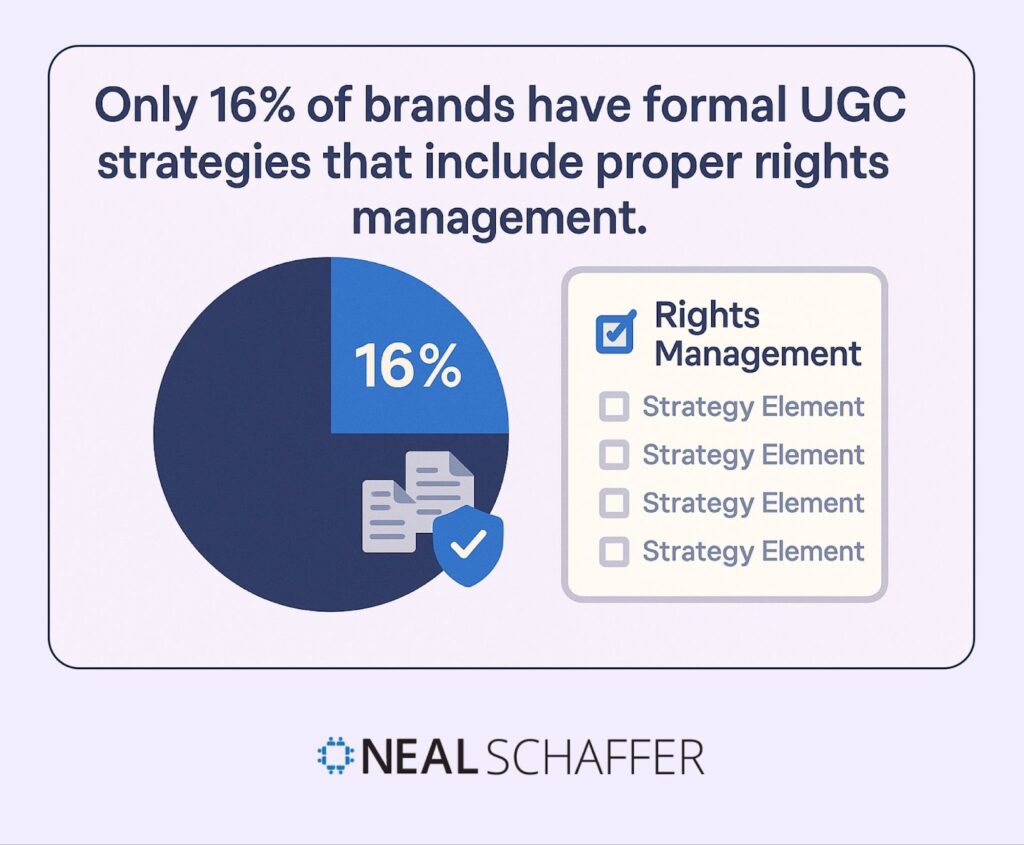 Only 16% of brands have formal UGC strategies that include proper riights management.

16%

Rights Management

Strategy Element

Strategy Element

Strategy Element

Strategy Element

NEAL SCHAFFER